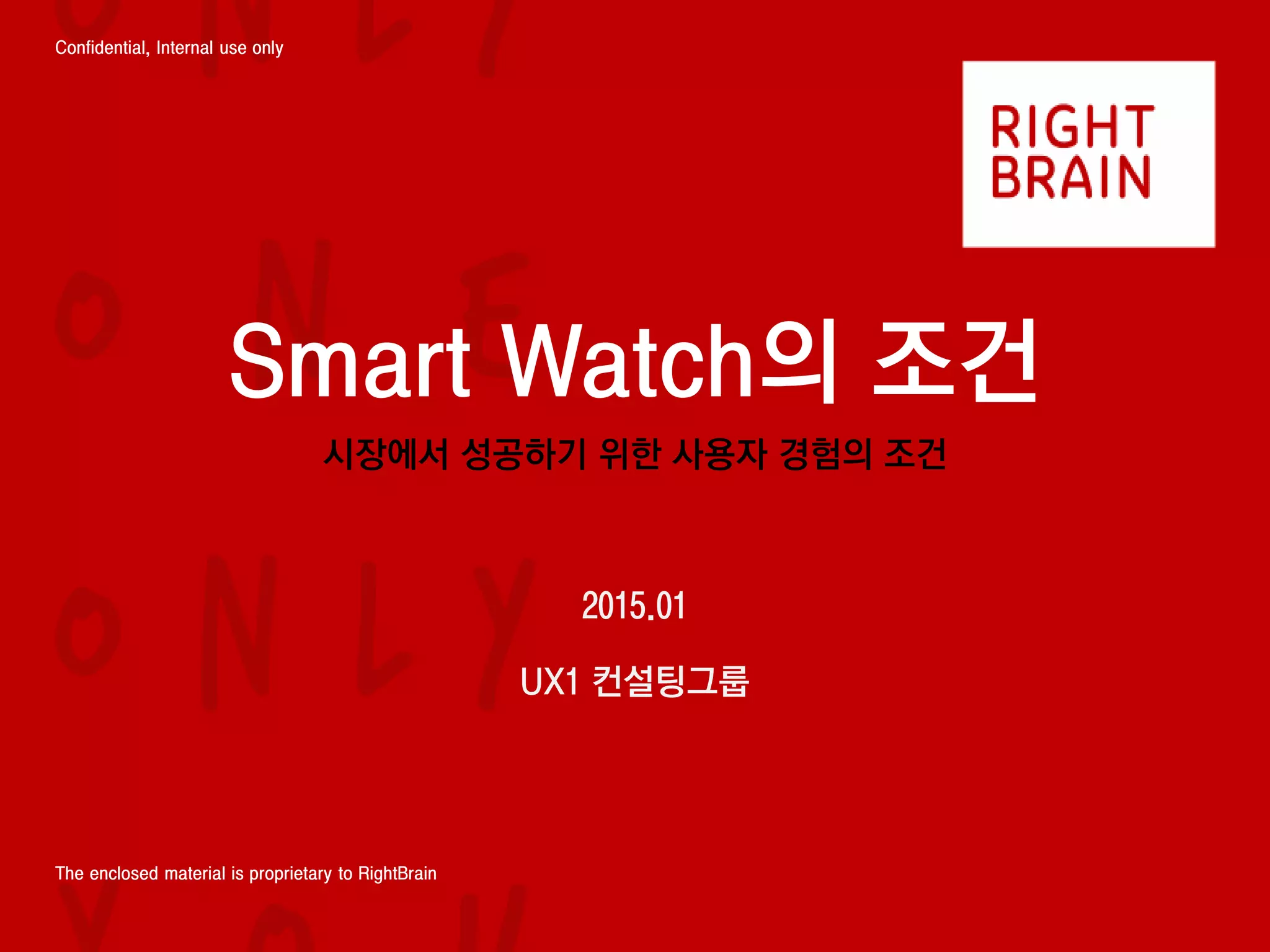 Confidential, Internal use only

RIGHT
BRAIN

Smart Watch의 조건

시장에서 성공하기 위한 사용자 경험의 조건

2015.01

UX1 컨설팅그룹

The enclosed material is proprietary to RightBrain